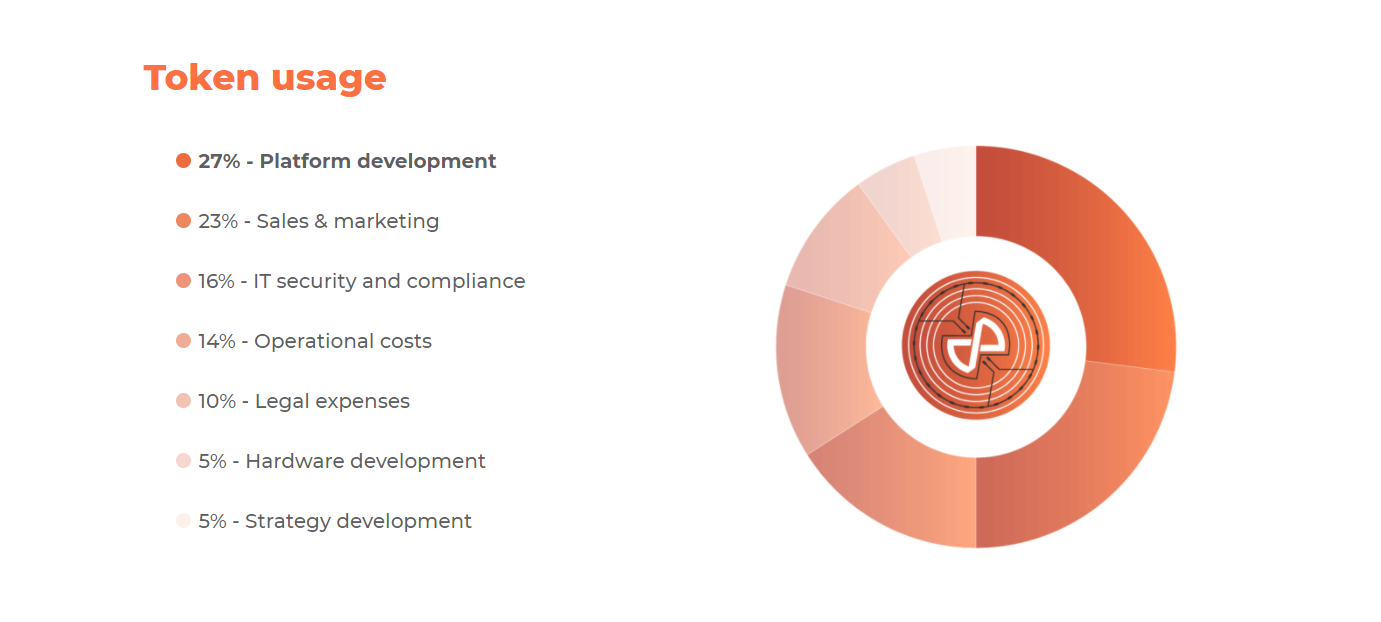 Token usage

27% - Platform development

23% - Sales & marketing

16% - IT security and compliance

14% - Operational costs

10% - Legal expenses

5% - Hardware development

5% - Strategy development